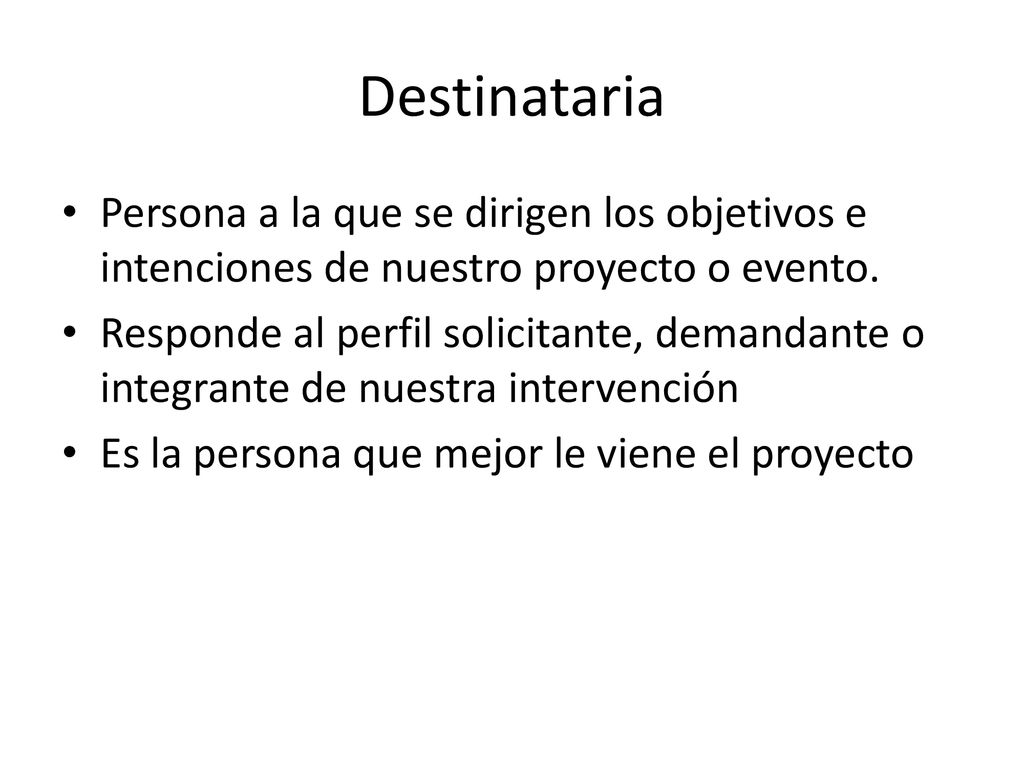 Destinataria

• Persona a la que se dirigen los objetivos e intenciones de nuestro proyecto o evento.
• Responde al perfil solicitante, demandante o integrante de nuestra intervención
• Es la persona que mejor le viene el proyecto